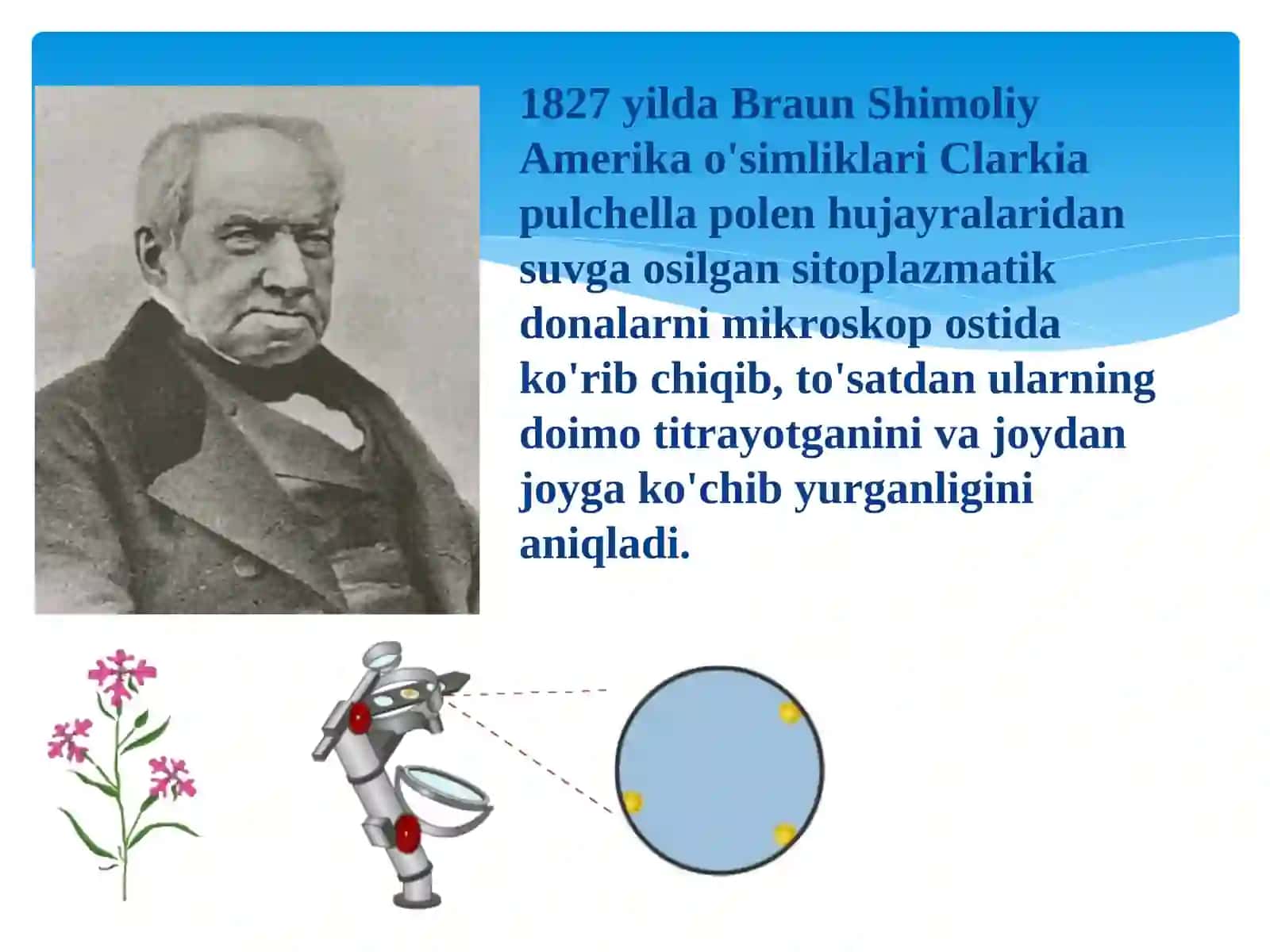 1827 yilda Braun Shimoliy Amerika o'simliklari Clarkia pulchella polen hujayralaridan suvga osilgan sitoplazmatik donalarni mikroskop ostida ko'rib chiqib, to'satdan ularning doimo titrayotganini va joydan joyga ko'chib yurganligini aniqladi.